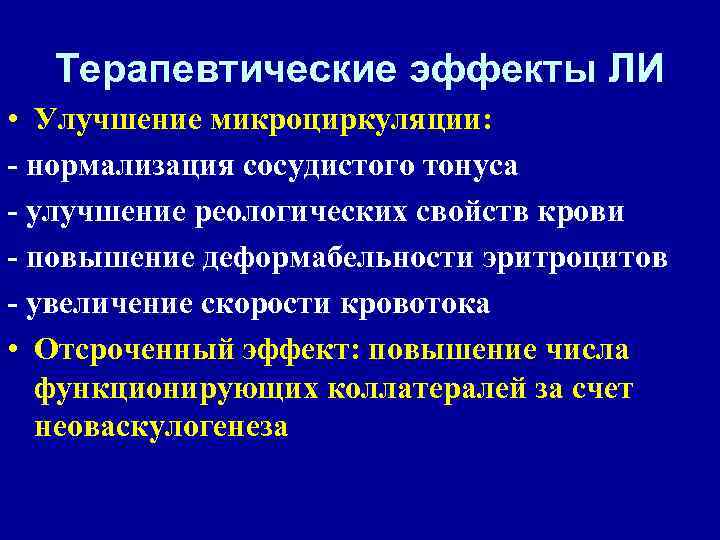 Терапевтические эффекты ЛИ

• Улучшение микроциркуляции:
- нормализация сосудистого тонуса
- улучшение реологических свойств крови
- повышение деформабельности эритроцитов
- увеличение скорости кровотока
• Отсроченный эффект: повышение числа функционирующих коллатералей за счет неоваскулогенеза